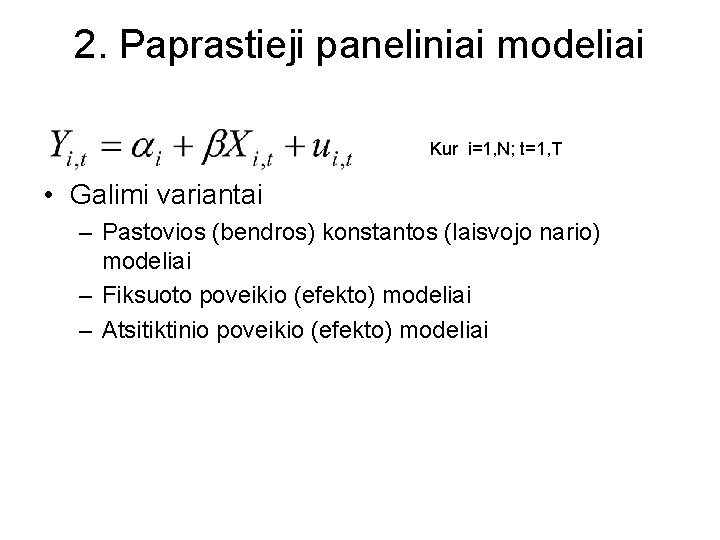 2. Paprastieji paneliniai modeliai

$Y_{i,t} = \alpha_i + \beta X_{i,t} + u_{i,t}$ Kur i=1,N; t=1,T

• Galimi variantai
– Pastovios (bendros) konstantos (laisvojo nario) modeliai
– Fiksuoto poveikio (efekto) modeliai
– Atsitiktinio poveikio (efekto) modeliai